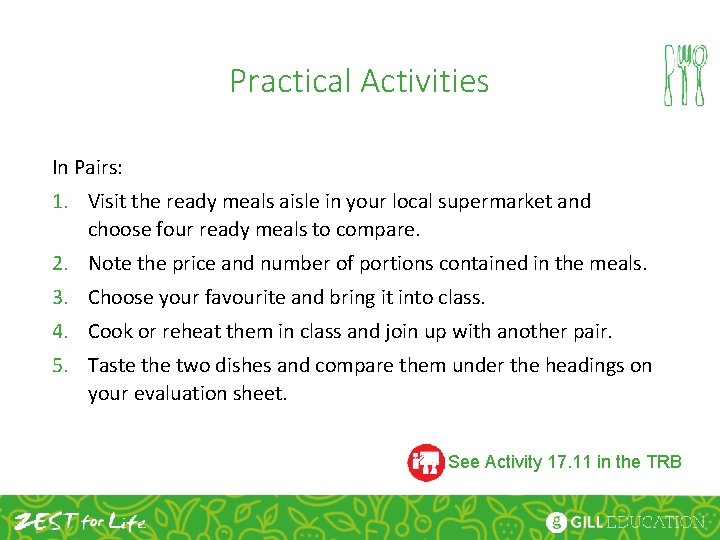 Practical Activities

In Pairs:

1. Visit the ready meals aisle in your local supermarket and choose four ready meals to compare.
2. Note the price and number of portions contained in the meals.
3. Choose your favourite and bring it into class.
4. Cook or reheat them in class and join up with another pair.
5. Taste the two dishes and compare them under the headings on your evaluation sheet.

See Activity 17.11 in the TRB

ZEST for Life

GILL EDUCATION